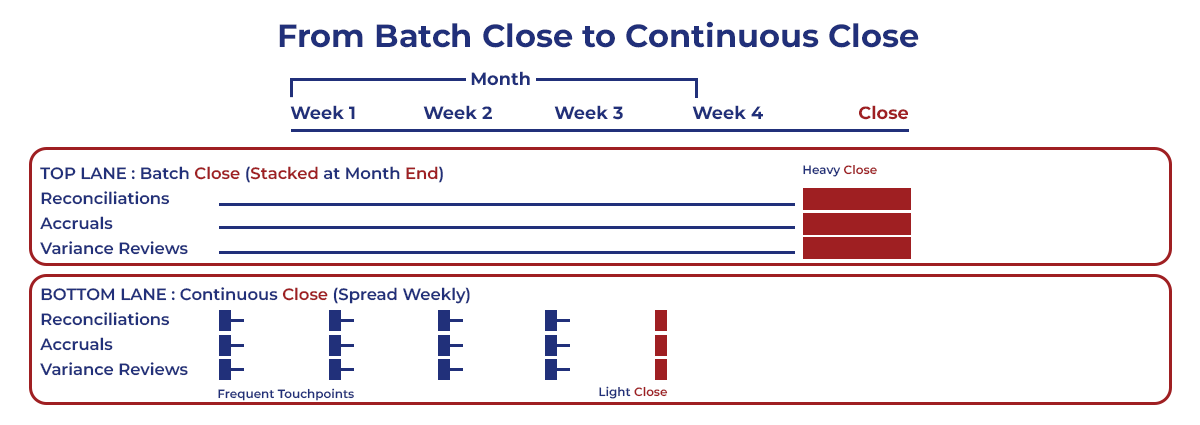 From Batch Close to Continuous Close

Month

Week 1 Week 2 Week 3 Week 4 Close

TOP LANE : Batch Close (Stacked at Month End)

Heavy Close

Reconciliations

Accruals

Variance Reviews

BOTTOM LANE : Continuous Close (Spread Weekly)

Reconciliations

Accruals

Variance Reviews

Frequent Touchpoints

Light Close